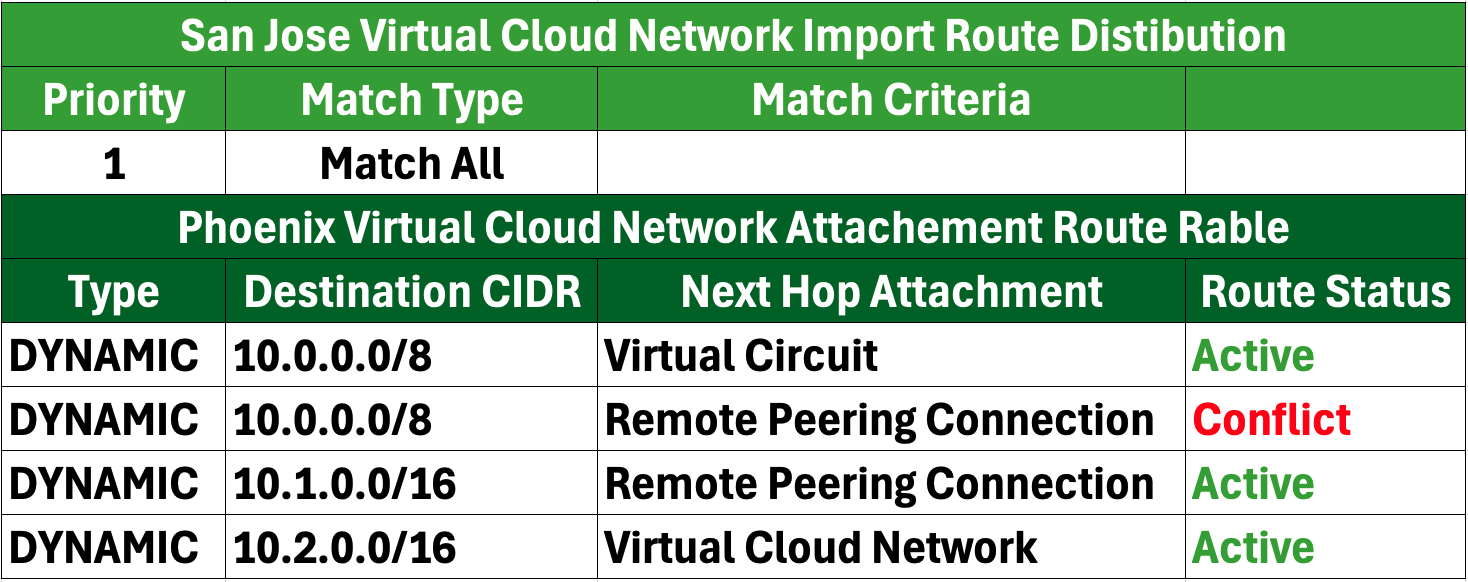 San Jose Virtual Cloud Network Import Route Distibution

| Priority | Match Type | Match Criteria | |
|---|---|---|---|
| 1 | Match All | | |

Phoenix Virtual Cloud Network Attachement Route Rable

| Type | Destination CIDR | Next Hop Attachment | Route Status |
|---|---|---|---|
| DYNAMIC | 10.0.0.0/8 | Virtual Circuit | Active |
| DYNAMIC | 10.0.0.0/8 | Remote Peering Connection | Conflict |
| DYNAMIC | 10.1.0.0/16 | Remote Peering Connection | Active |
| DYNAMIC | 10.2.0.0/16 | Virtual Cloud Network | Active |